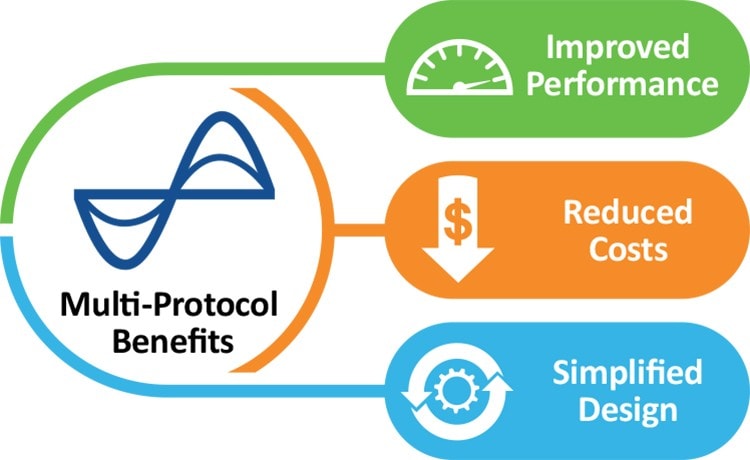 Multi-Protocol Benefits

Improved Performance

$

Reduced Costs

Simplified Design